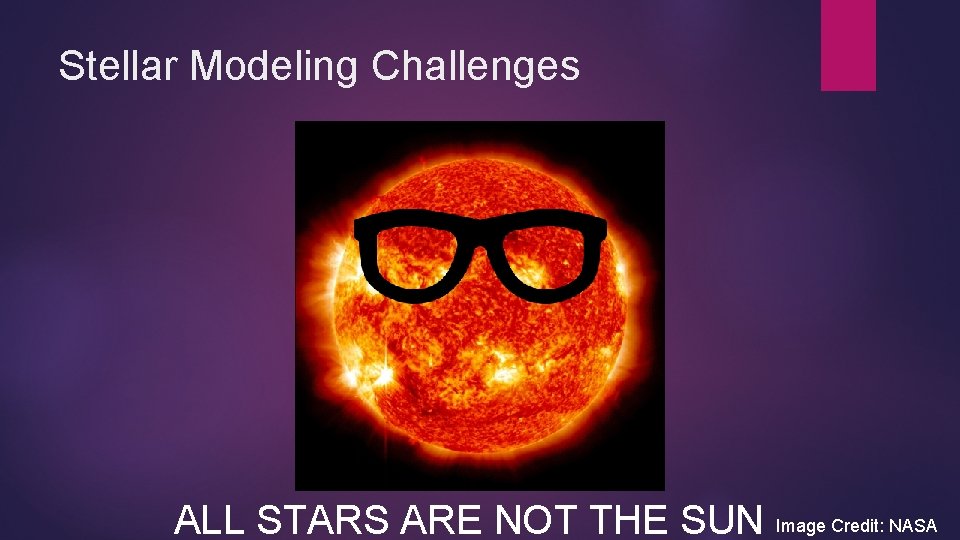 Stellar Modeling Challenges

ALL STARS ARE NOT THE SUN Image Credit: NASA